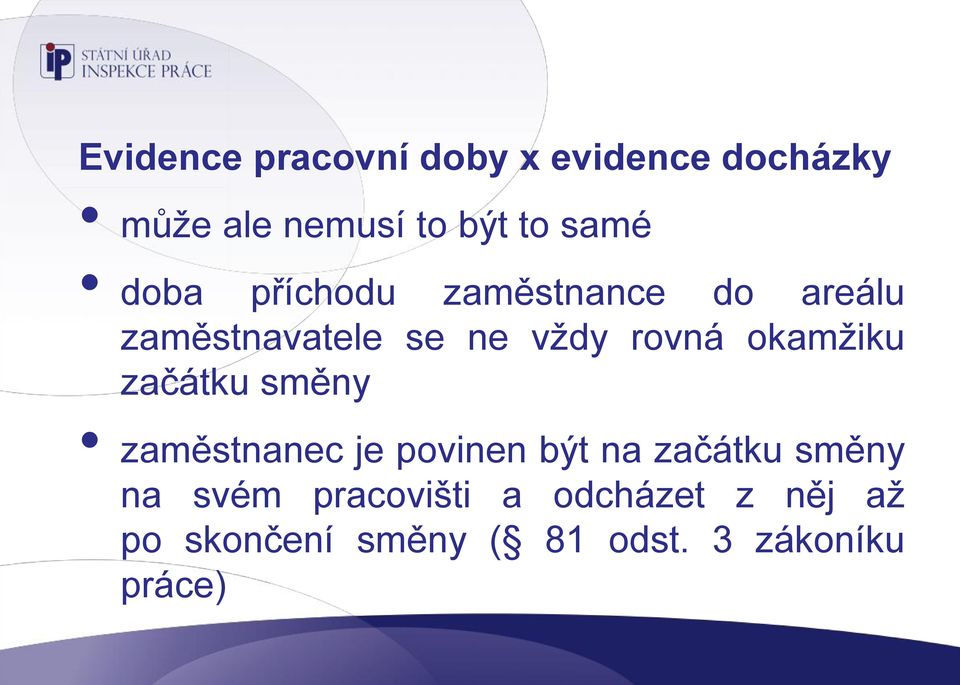 iP STÁTNÍ ÚŘAD INSPEKCE PRÁCE

Evidence pracovní doby x evidence docházky

• může ale nemusí to být to samé

• doba příchodu zaměstnance do areálu zaměstnavatele se ne vždy rovná okamžiku začátku směny

• zaměstnanec je povinen být na začátku směny na svém pracovišti a odcházet z něj až po skončení směny (§ 81 odst. 3 zákoníku práce)